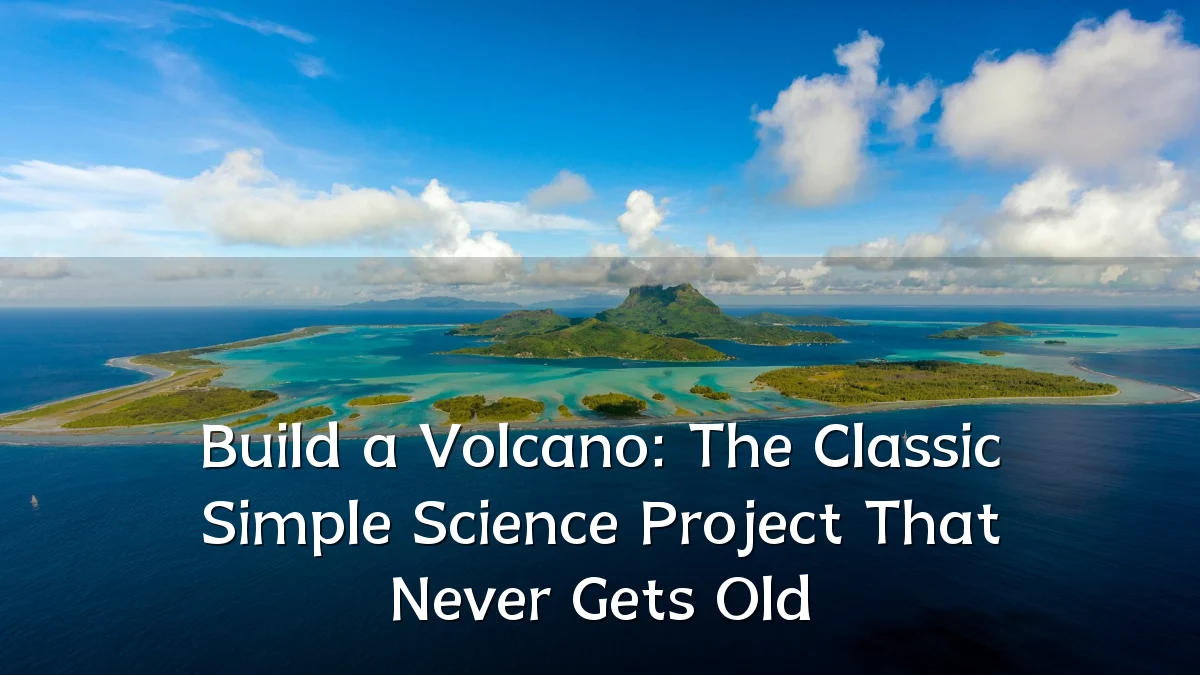 Build a Volcano: The Classic Simple Science Project That Never Gets Old